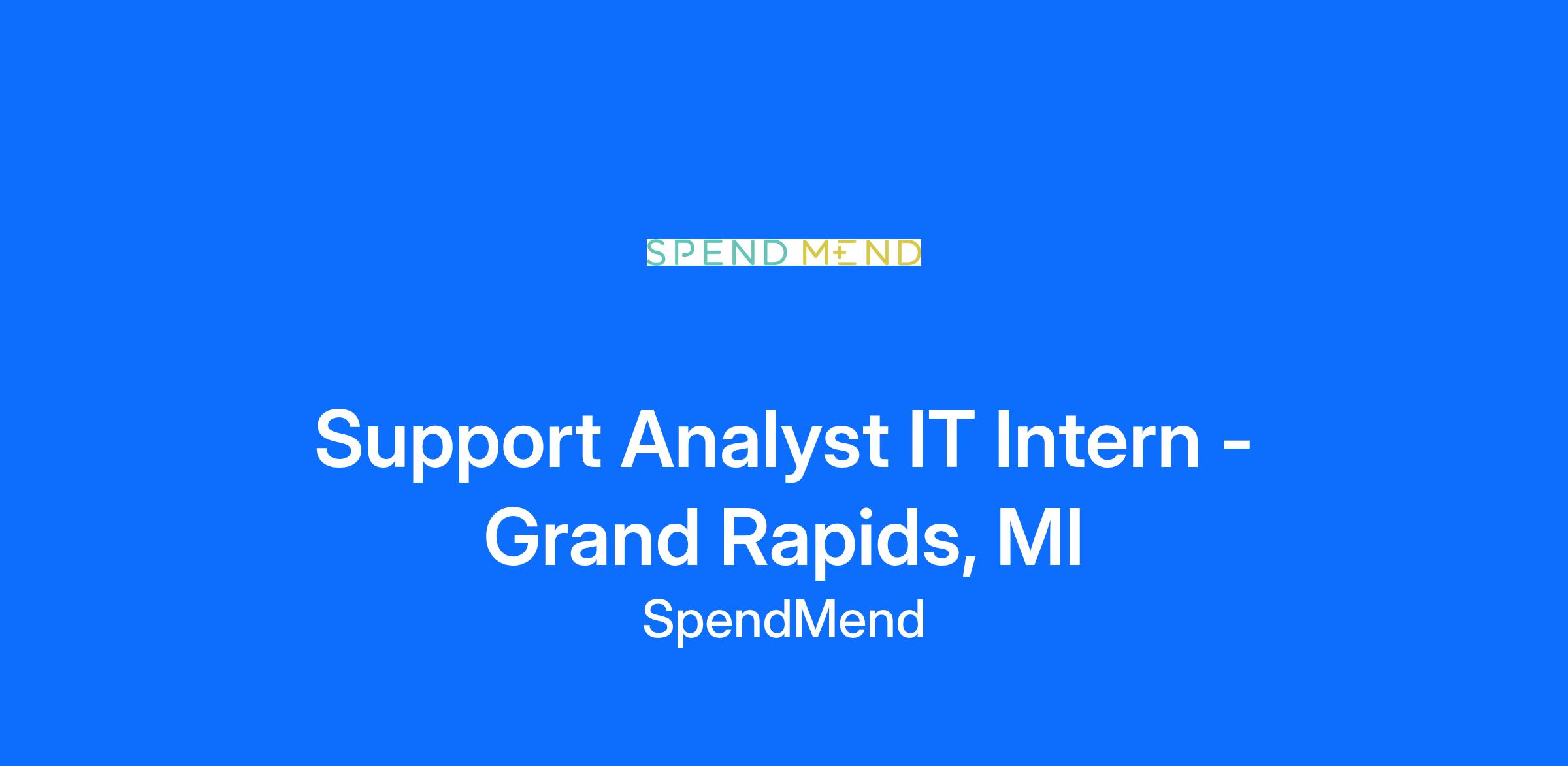 SPEND MEND

Support Analyst IT Intern - Grand Rapids, MI

SpendMend